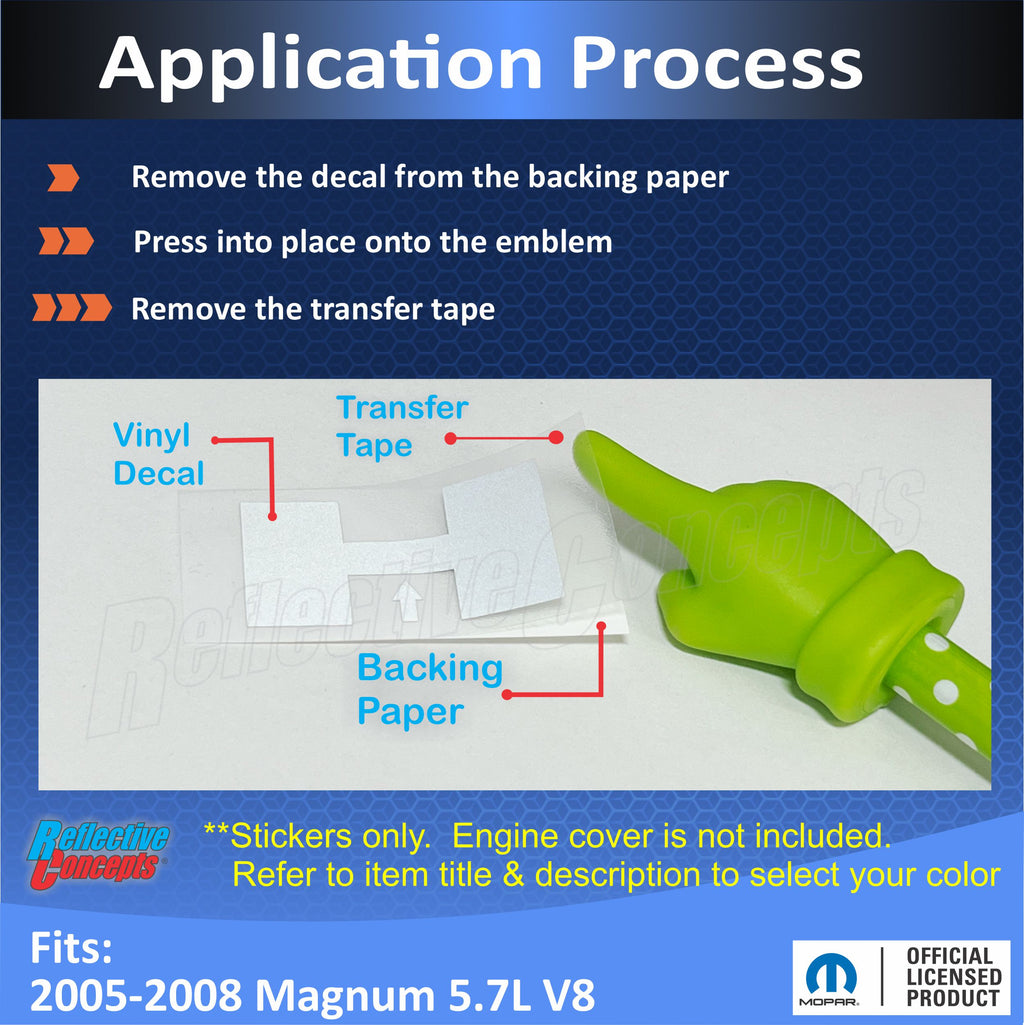 Application Process

Remove the decal from the backing paper

Press into place onto the emblem

Remove the transfer tape

Vinyl Decal

Transfer Tape

Backing Paper

ReflectiveConcepts

Reflective Concepts

**Stickers only. Engine cover is not included.
Refer to item title & description to select your color

Fits:
2005-2008 Magnum 5.7L V8

MOPAR

OFFICIAL LICENSED PRODUCT